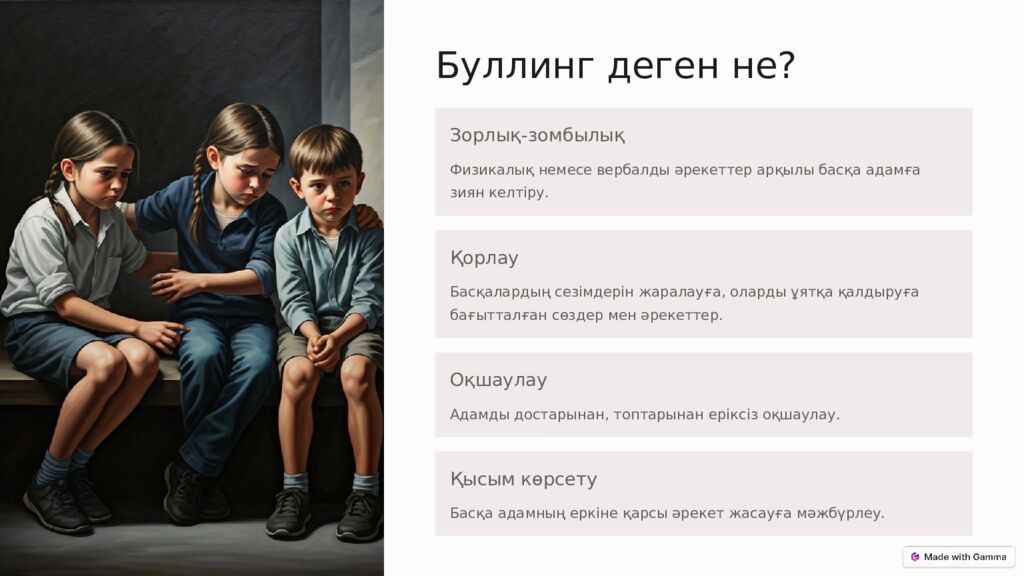 Буллинг деген не?

Зорлық-зомбылық

Физикалық немесе вербалды әрекеттер арқылы басқа адамға зиян келтіру.

Қорлау

Басқалардың сезімдерін жаралауға, оларды ұятқа қалдыруға бағытталған сөздер мен әрекеттер.

Оқшаулау

Адамды достарынан, топтарынан еріксіз оқшаулау.

Қысым көрсету

Басқа адамның еркіне қарсы әрекет жасауға мәжбүрлеу.

Made with Gamma